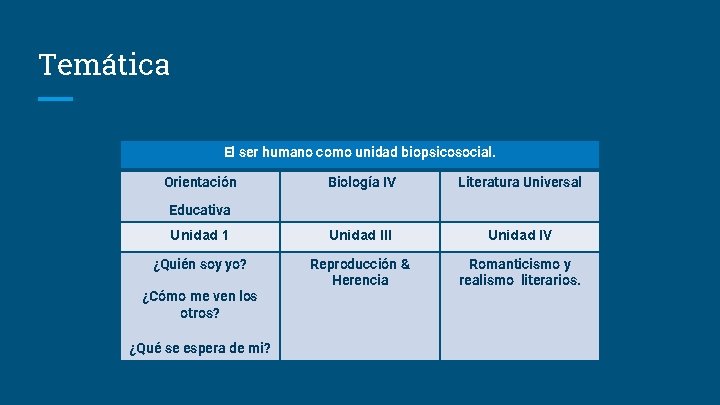 Temática

| El ser humano como unidad biopsicosocial. | | |
|---|---|---|
| Orientación Educativa | Biología IV | Literatura Universal |
| Unidad 1 | Unidad III | Unidad IV |
| ¿Quién soy yo? ¿Cómo me ven los otros? ¿Qué se espera de mi? | Reproducción & Herencia | Romanticismo y realismo literarios. |